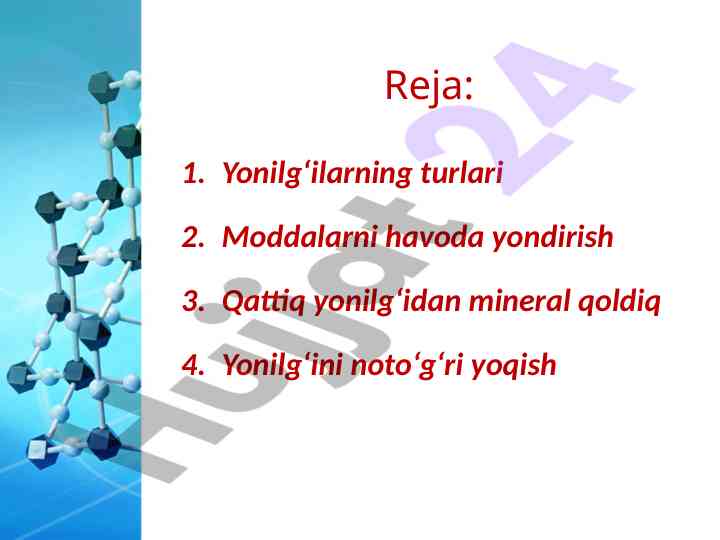 Reja:

1. Yonilg‘ilarning turlari

2. Moddalarni havoda yondirish

3. Qattiq yonilg‘idan mineral qoldiq

4. Yonilg‘ini noto‘g‘ri yoqish

Hujjat24